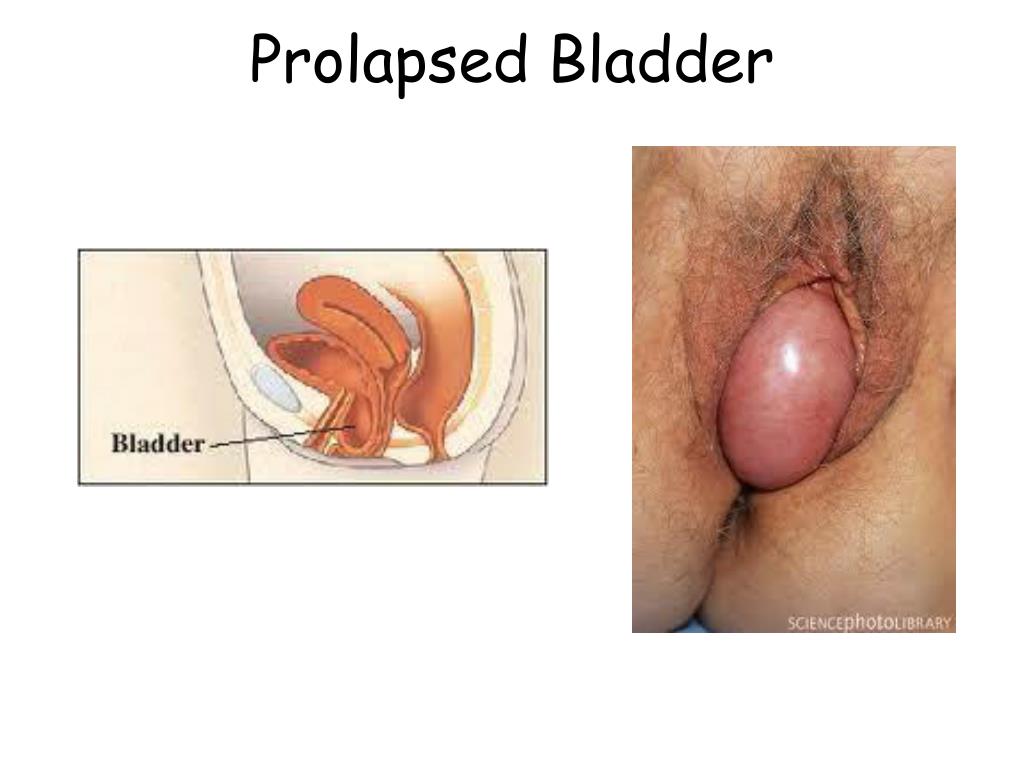 Prolapsed Bladder

Bladder

SCIENCEphotoLIBRARY